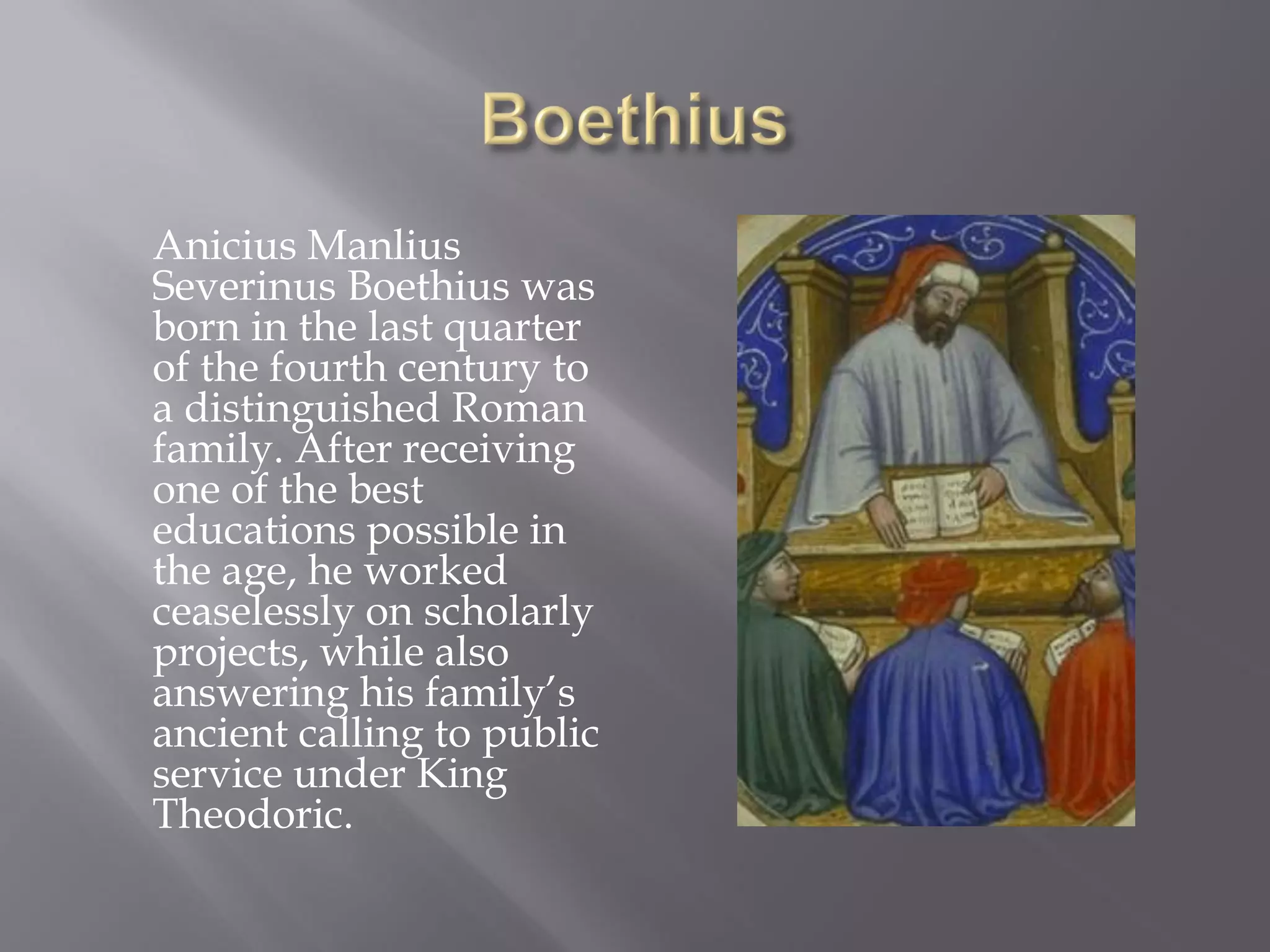 Boethius

Anicius Manlius Severinus Boethius was born in the last quarter of the fourth century to a distinguished Roman family. After receiving one of the best educations possible in the age, he worked ceaselessly on scholarly projects, while also answering his family's ancient calling to public service under King Theodoric.